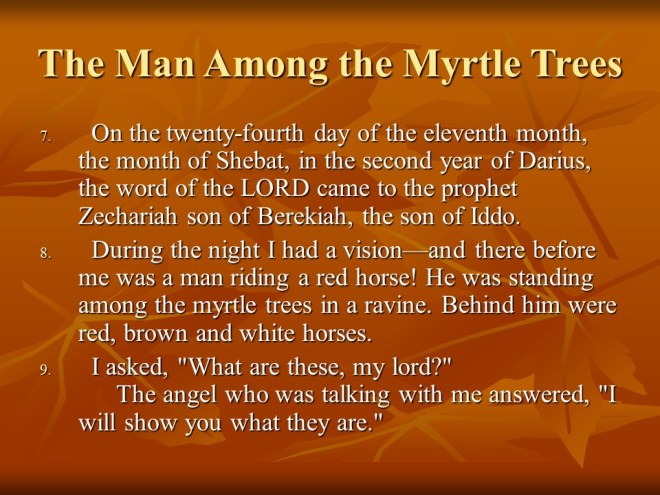 The Man Among the Myrtle Trees

7. On the twenty-fourth day of the eleventh month, the month of Shebat, in the second year of Darius, the word of the LORD came to the prophet Zechariah son of Berekiah, the son of Iddo.

8. During the night I had a vision—and there before me was a man riding a red horse! He was standing among the myrtle trees in a ravine. Behind him were red, brown and white horses.

9. I asked, "What are these, my lord?"
The angel who was talking with me answered, "I will show you what they are."